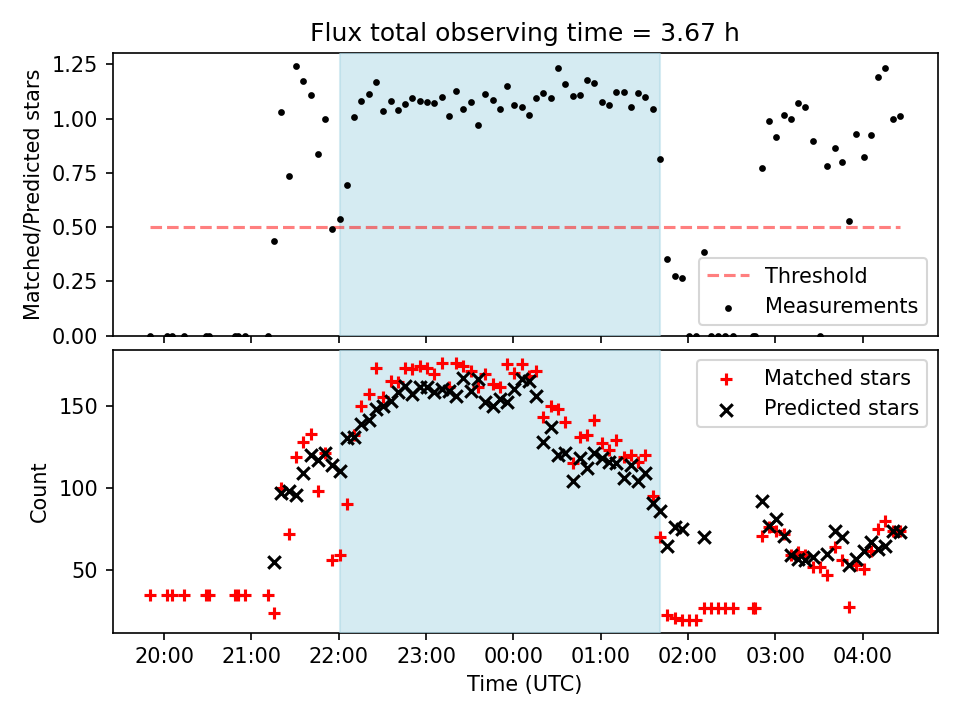 Flux total observing time = 3.67 h

Matched/Predicted stars

1.25
1.00
0.75
0.50
0.25
0.00

Threshold
Measurements

Count

150
100
50

Matched stars
Predicted stars

20:00
21:00
22:00
23:00
00:00
01:00
02:00
03:00
04:00

Time (UTC)